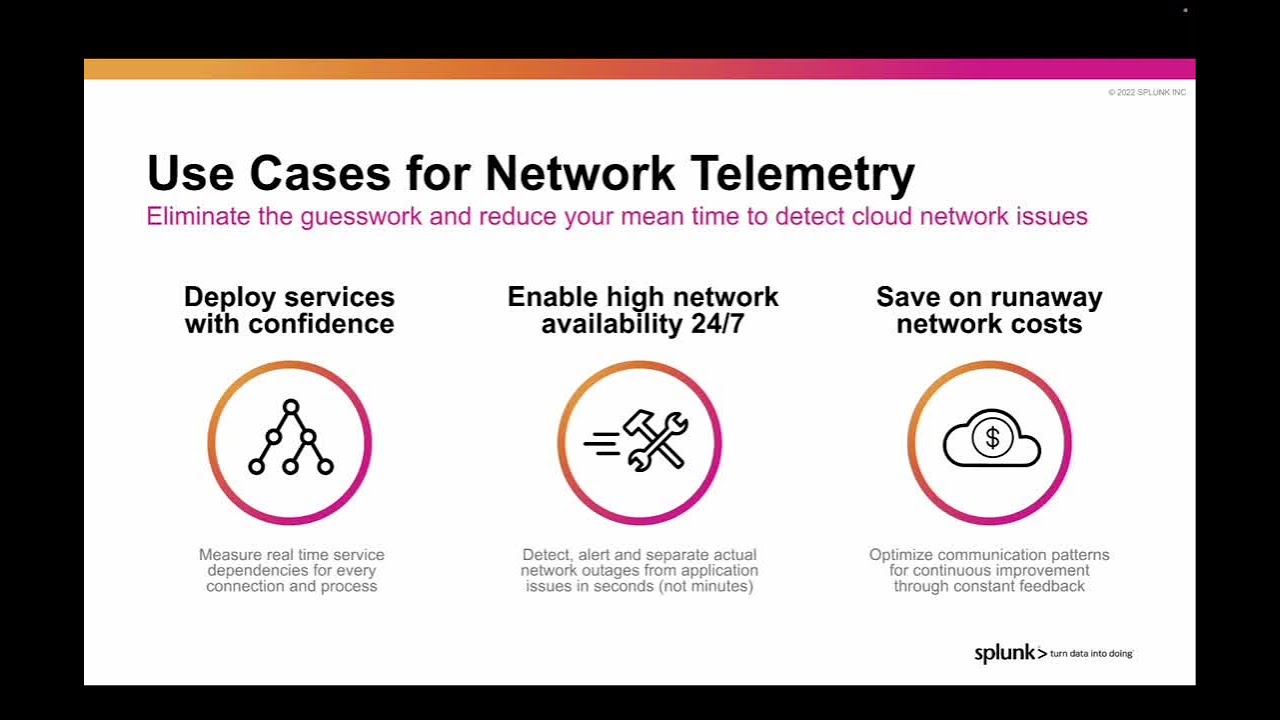 © 2022 SPLUNK INC.

Use Cases for Network Telemetry

Eliminate the guesswork and reduce your mean time to detect cloud network issues

Deploy services with confidence

Measure real time service dependencies for every connection and process

Enable high network availability 24/7

Detect, alert and separate actual network outages from application issues in seconds (not minutes)

Save on runaway network costs

$

Optimize communication patterns for continuous improvement through constant feedback

splunk> turn data into doing